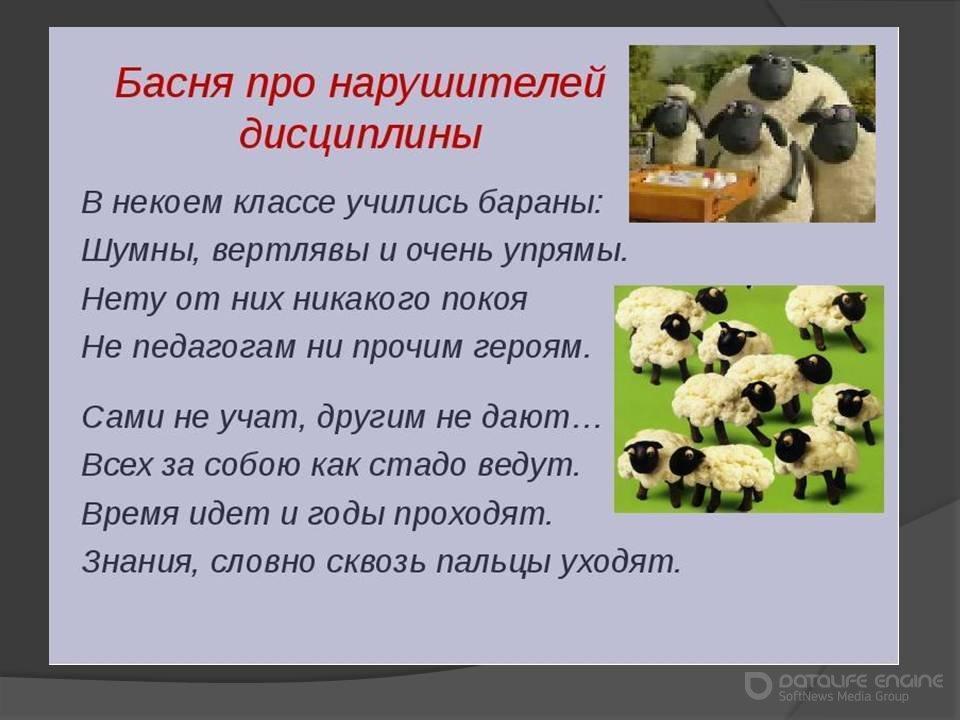 Басня про нарушителей дисциплины

В некоем классе учились бараны:
Шумны, вертлявы и очень упрямы.
Нету от них никакого покоя
Не педагогам ни прочим героям.

Сами не учат, другим не дают…
Всех за собою как стадо ведут.
Время идет и годы проходят.
Знания, словно сквозь пальцы уходят.

DATALIFE ENGINE
SoftNews Media Group